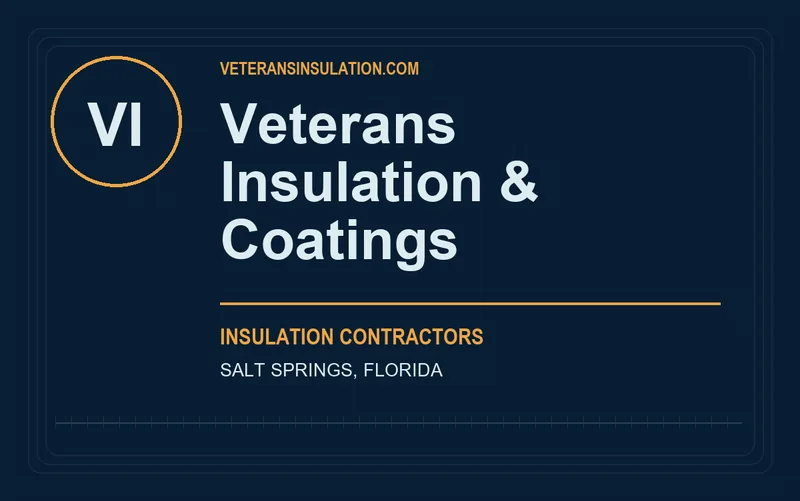 VI

VETERANSINSULATION.COM

Veterans Insulation & Coatings

INSULATION CONTRACTORS

SALT SPRINGS, FLORIDA